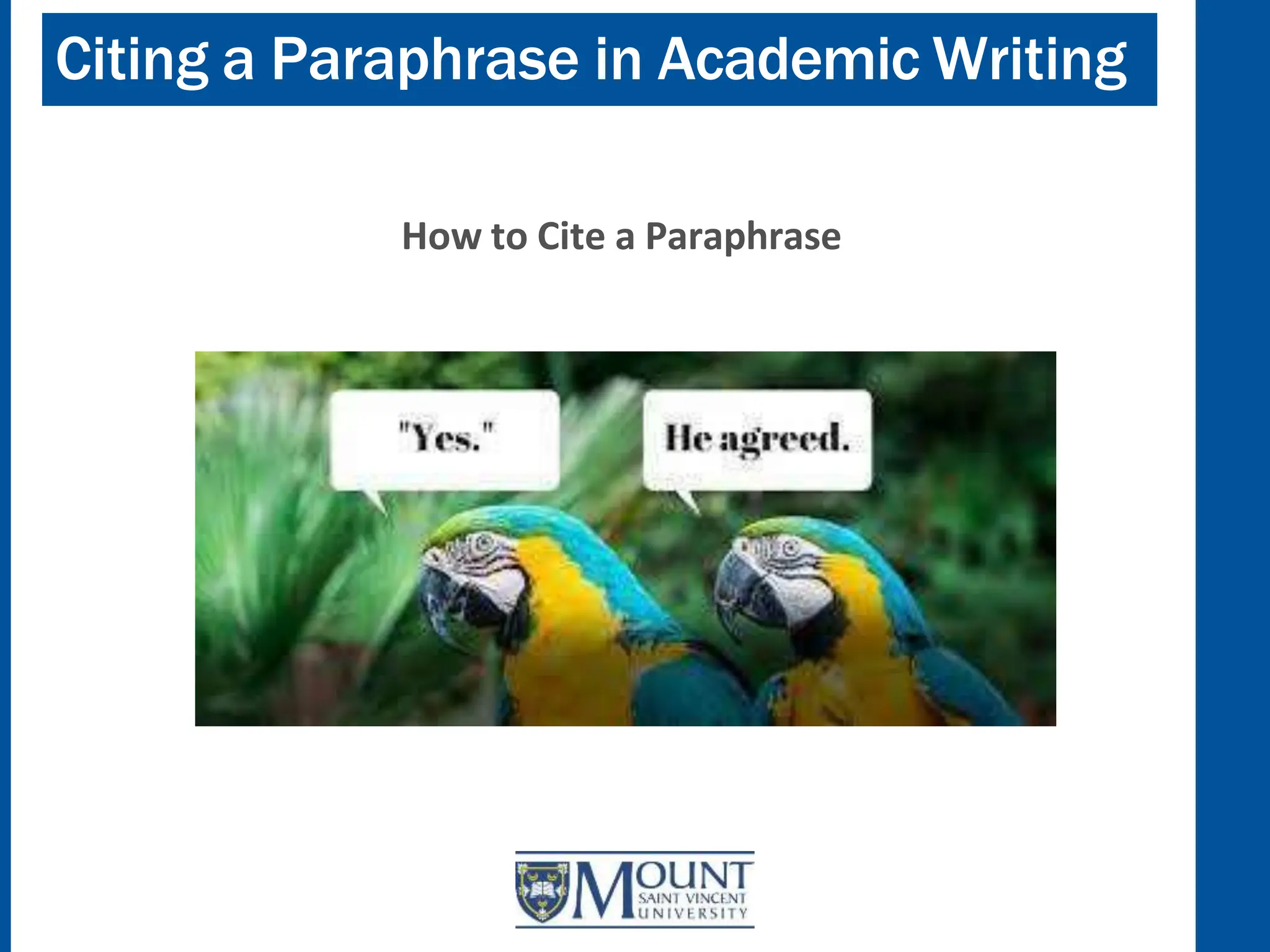 Citing a Paraphrase in Academic Writing

How to Cite a Paraphrase

"Yes."

He agreed.

MOUNT SAINT VINCENT UNIVERSITY